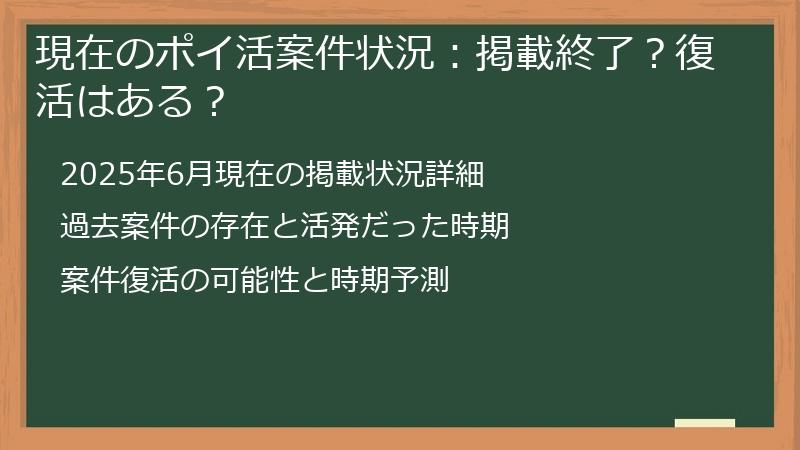 現在のポイ活案件状況：掲載終了？復活はある？

2025年6月現在の掲載状況詳細

過去案件の存在と活発だった時期

案件復活の可能性と時期予測